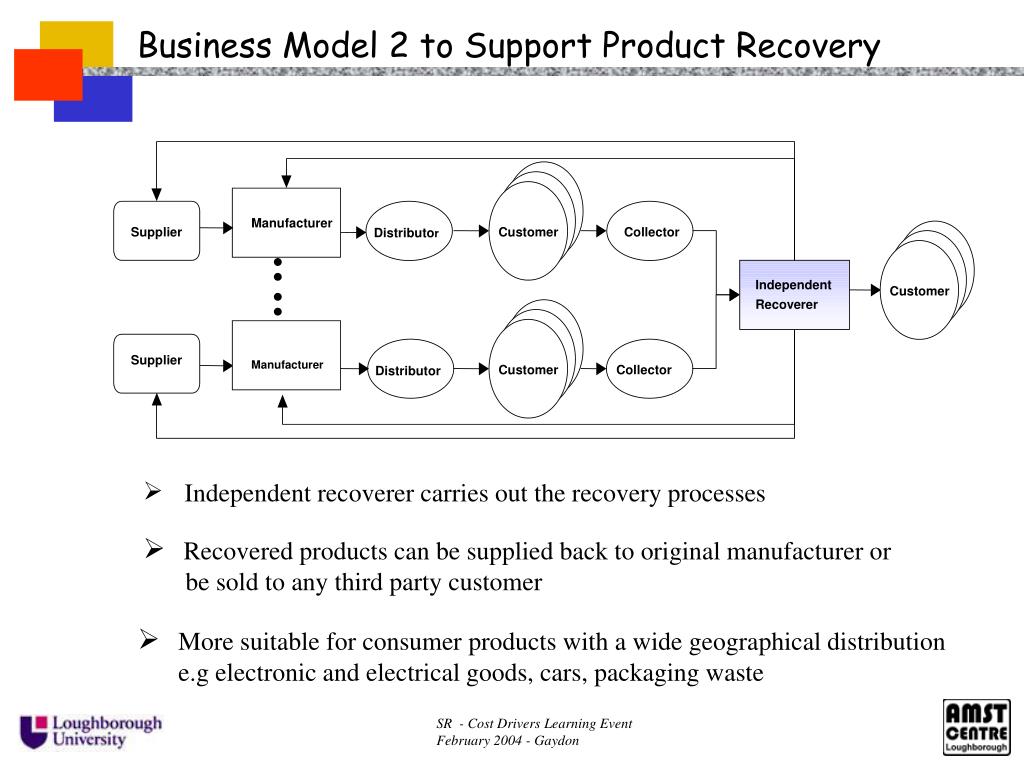 Business Model 2 to Support Product Recovery

Supplier

Manufacturer

Distributor

Customer

Collector

Supplier

Manufacturer

Distributor

Customer

Collector

Independent Recoverer

Customer

➢ Independent recoverer carries out the recovery processes

➢ Recovered products can be supplied back to original manufacturer or be sold to any third party customer

➢ More suitable for consumer products with a wide geographical distribution e.g electronic and electrical goods, cars, packaging waste

Loughborough University

SR - Cost Drivers Learning Event
February 2004 - Gaydon

AMST CENTRE Loughborough